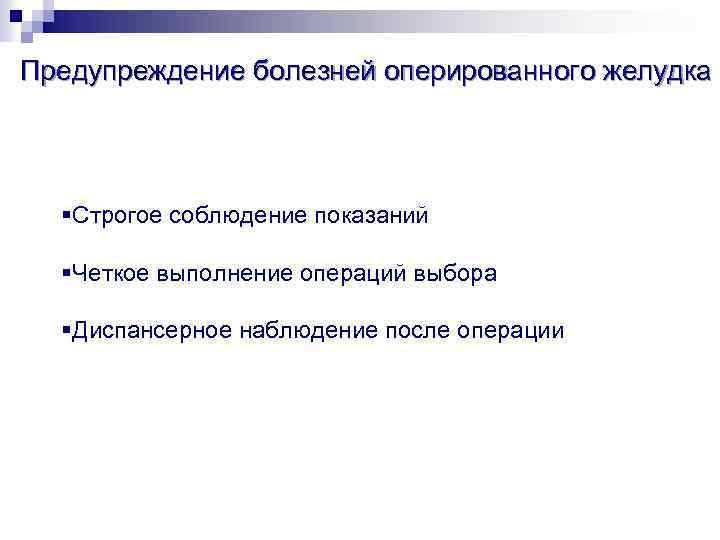 Предупреждение болезней оперированного желудка

▪Строгое соблюдение показаний

▪Четкое выполнение операций выбора

▪Диспансерное наблюдение после операции